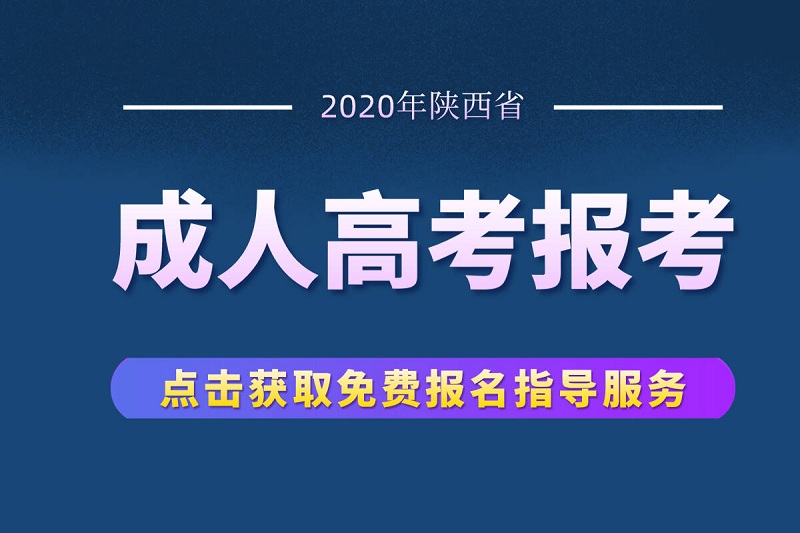 2020年陕西省

成人高考报考

点击获取免费报名指导服务